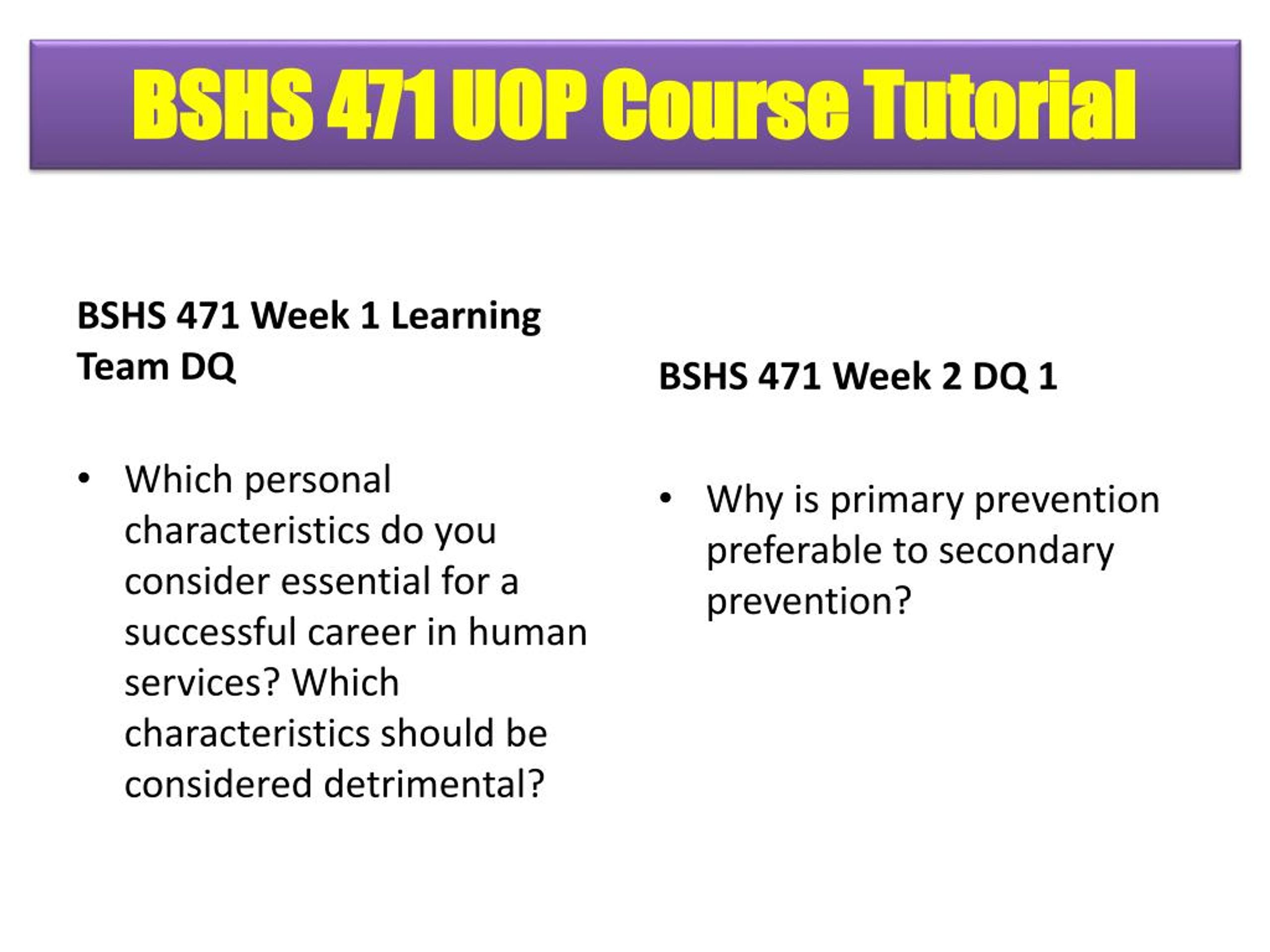 BSHS 471 UOP Course Tutorial

BSHS 471 Week 1 Learning Team DQ

• Which personal characteristics do you consider essential for a successful career in human services? Which characteristics should be considered detrimental?

BSHS 471 Week 2 DQ 1

• Why is primary prevention preferable to secondary prevention?